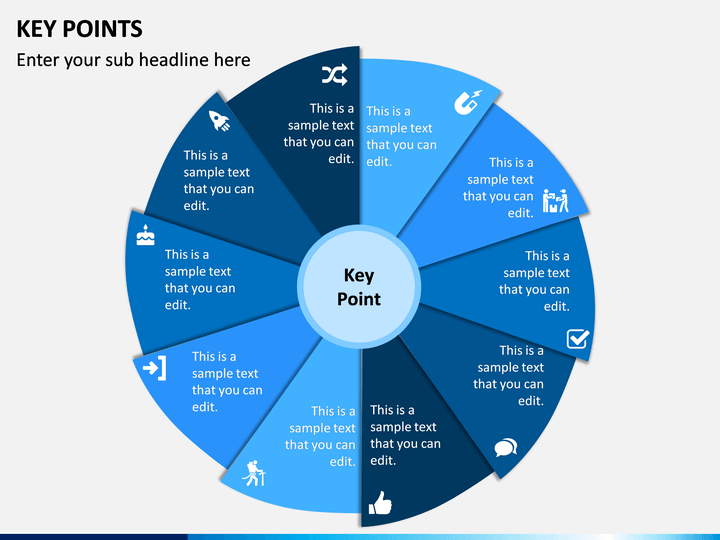 KEY POINTS

Enter your sub headline here

This is a sample text that you can edit.

This is a sample text that you can edit.

This is a sample text that you can edit.

This is a sample text that you can edit.

This is a sample text that you can edit.

This is a sample text that you can edit.

This is a sample text that you can edit.

This is a sample text that you can edit.

This is a sample text that you can edit.

This is a sample text that you can edit.

Key Point